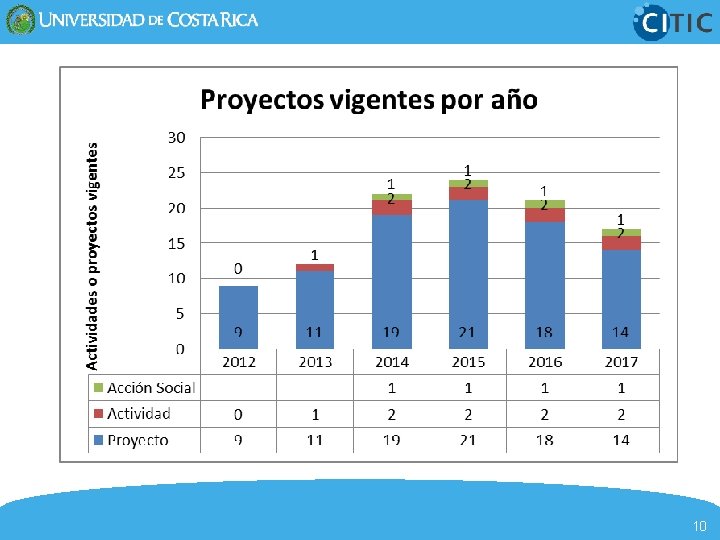 UNIVERSIDAD DE COSTA RICA

CITIC

Proyectos vigentes por año

Actividades o proyectos vigentes

30
25
20
15
10
5
0

0
1
1
2
1
2
1
2
1
2

9
11
19
21
18
14

| | 2012 | 2013 | 2014 | 2015 | 2016 | 2017 |
|---|---|---|---|---|---|---|
| Acción Social | | | 1 | 1 | 1 | 1 |
| Actividad | 0 | 1 | 2 | 2 | 2 | 2 |
| Proyecto | 9 | 11 | 19 | 21 | 18 | 14 |

10